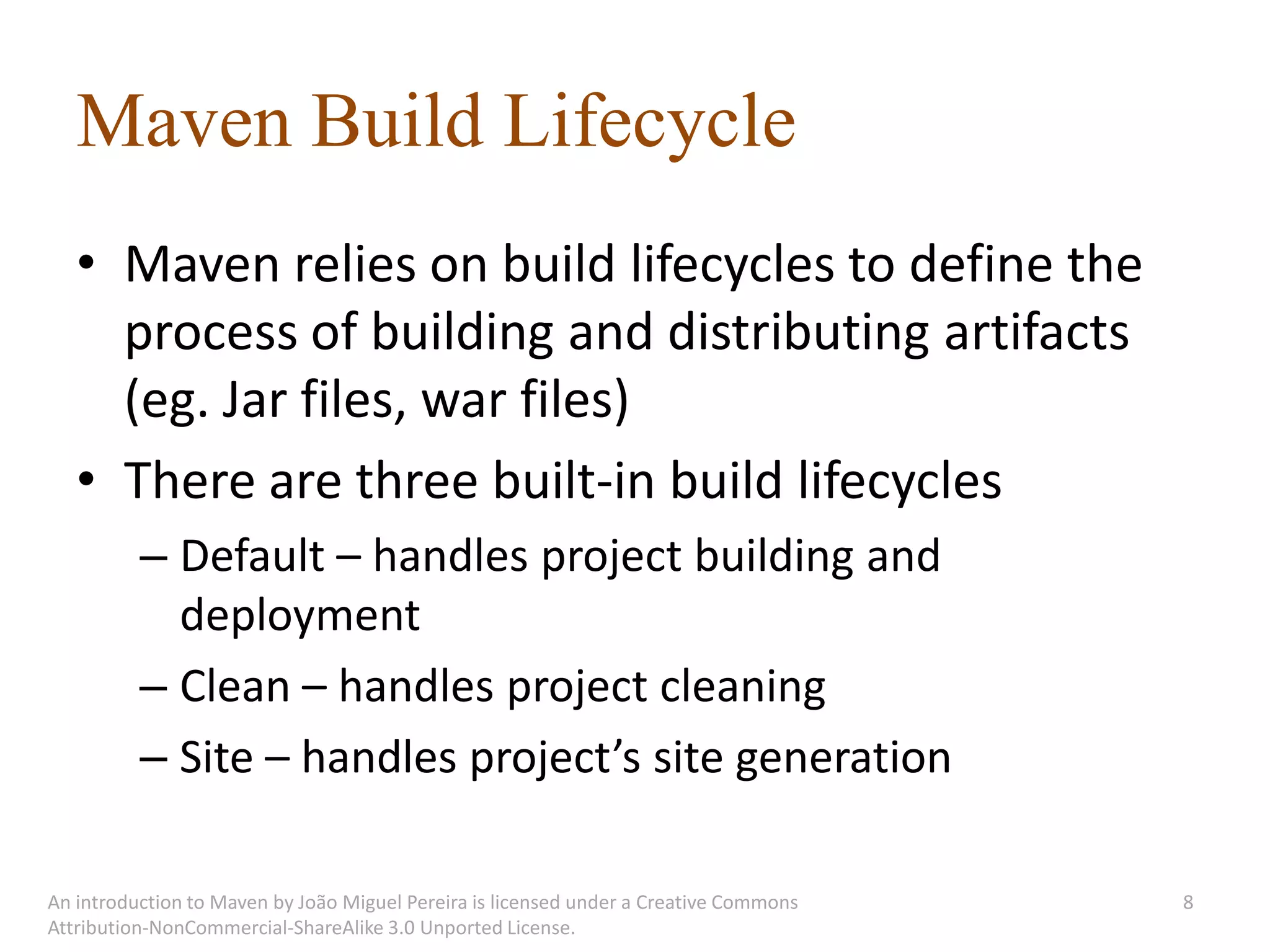 Maven Build Lifecycle

• Maven relies on build lifecycles to define the process of building and distributing artifacts (eg. Jar files, war files)

• There are three built-in build lifecycles

– Default – handles project building and deployment

– Clean – handles project cleaning

– Site – handles project's site generation

An introduction to Maven by João Miguel Pereira is licensed under a Creative Commons Attribution-NonCommercial-ShareAlike 3.0 Unported License.

8